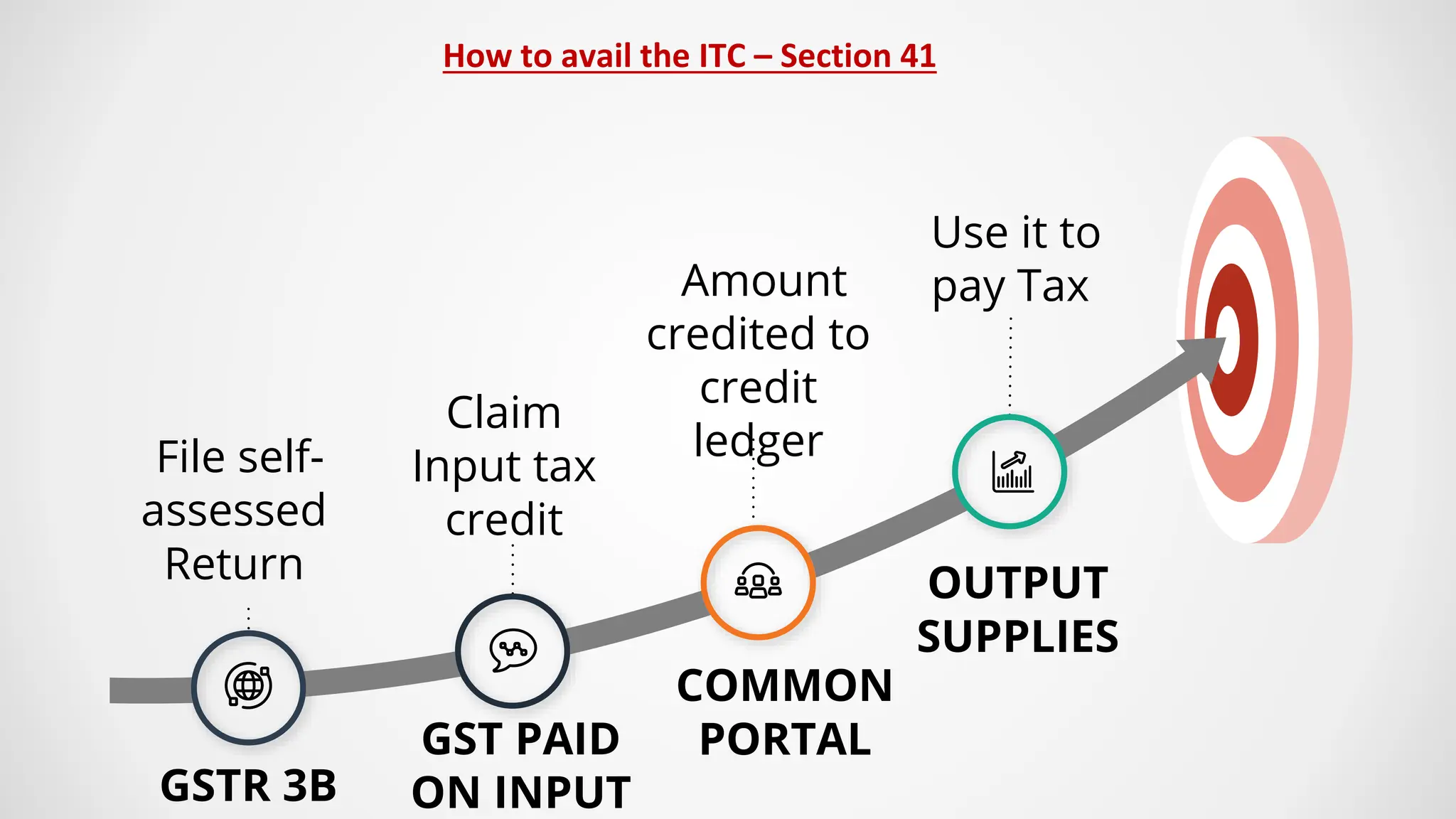 How to avail the ITC – Section 41

File self-assessed Return

GSTR 3B

Claim Input tax credit

GST PAID ON INPUT

Amount credited to credit ledger

COMMON PORTAL

Use it to pay Tax

OUTPUT SUPPLIES